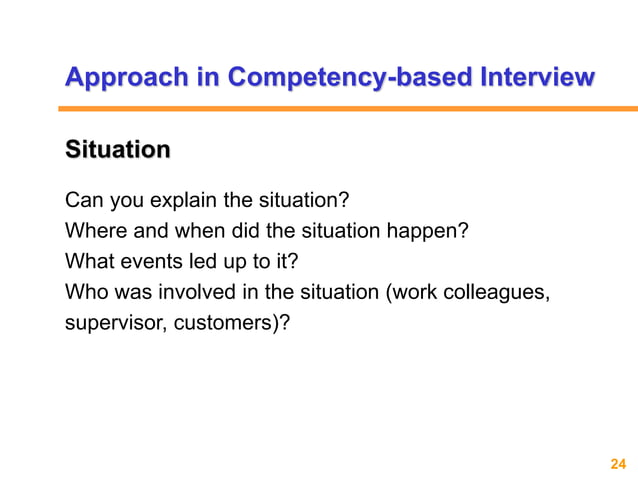 Approach in Competency-based Interview

Situation

Can you explain the situation?
Where and when did the situation happen?
What events led up to it?
Who was involved in the situation (work colleagues, supervisor, customers)?

24